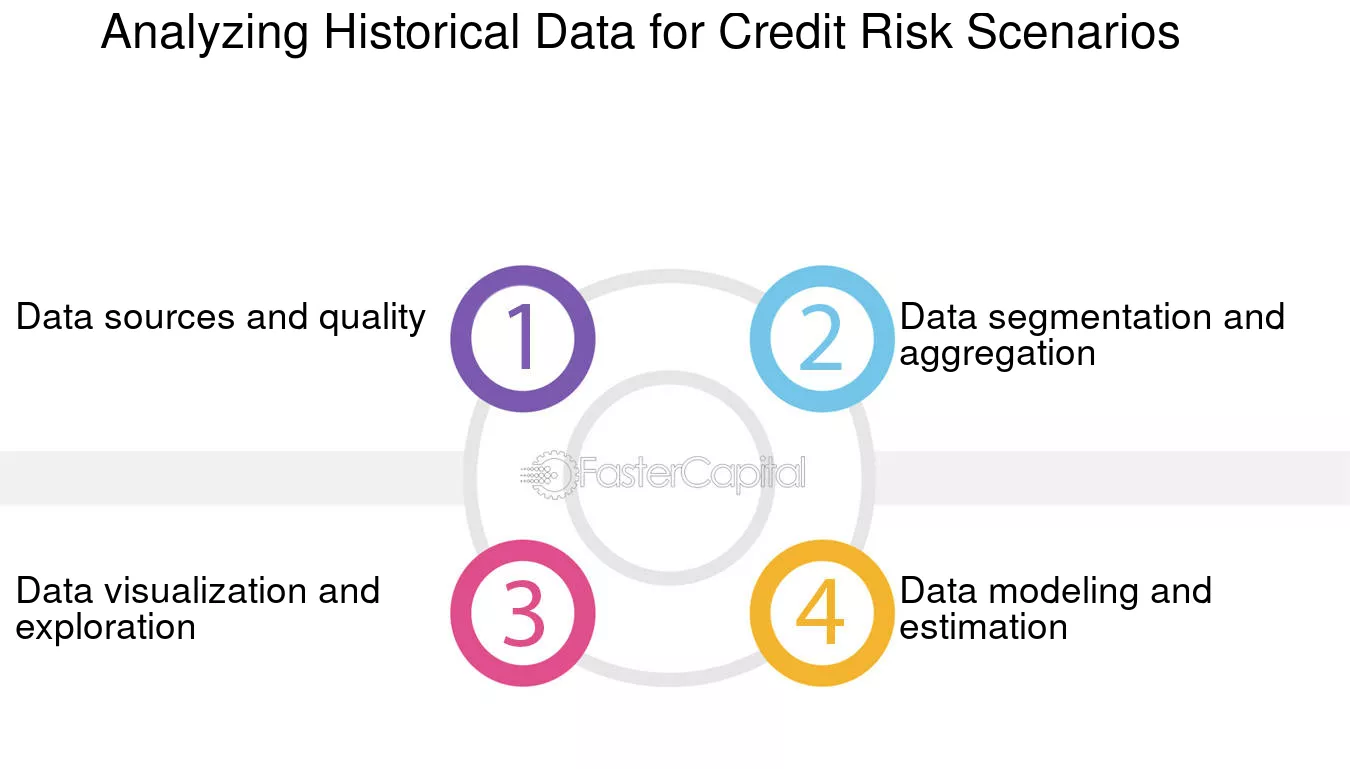 Analyzing Historical Data for Credit Risk Scenarios

Data sources and quality

1

2

Data segmentation and aggregation

FasterCapital

Data visualization and exploration

3

4

Data modeling and estimation